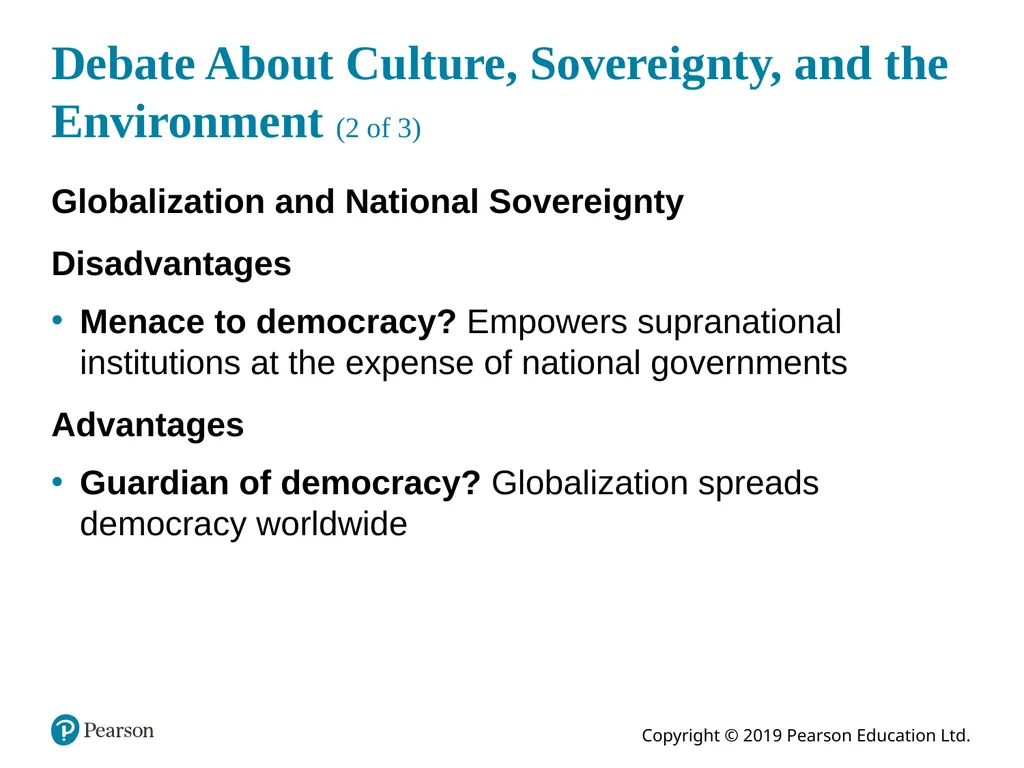 Debate About Culture, Sovereignty, and the Environment (2 of 3)

Globalization and National Sovereignty

Disadvantages

• Menace to democracy? Empowers supranational institutions at the expense of national governments

Advantages

• Guardian of democracy? Globalization spreads democracy worldwide

Pearson

Copyright © 2019 Pearson Education Ltd.